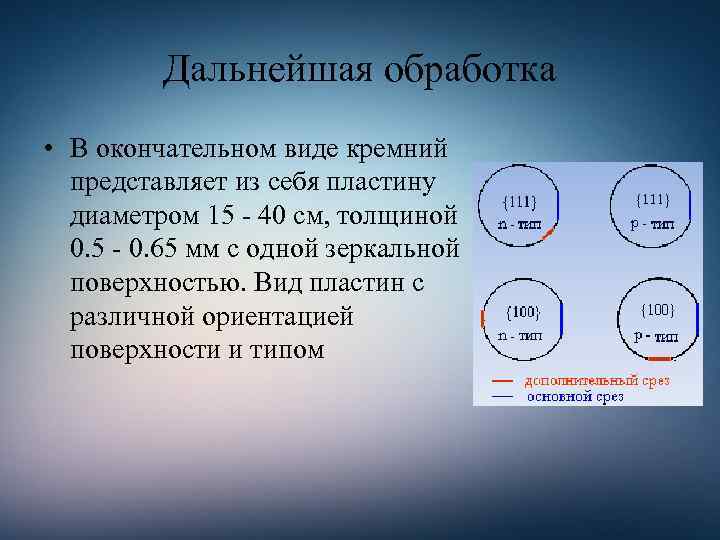 Дальнейшая обработка

• В окончательном виде кремний представляет из себя пластину диаметром 15 - 40 см, толщиной 0.5 - 0.65 мм с одной зеркальной поверхностью. Вид пластин с различной ориентацией поверхности и типом

{111}
n - тип

{111}
p - тип

{100}
n - тип

{100}
p - тип

дополнительный срез
основной срез